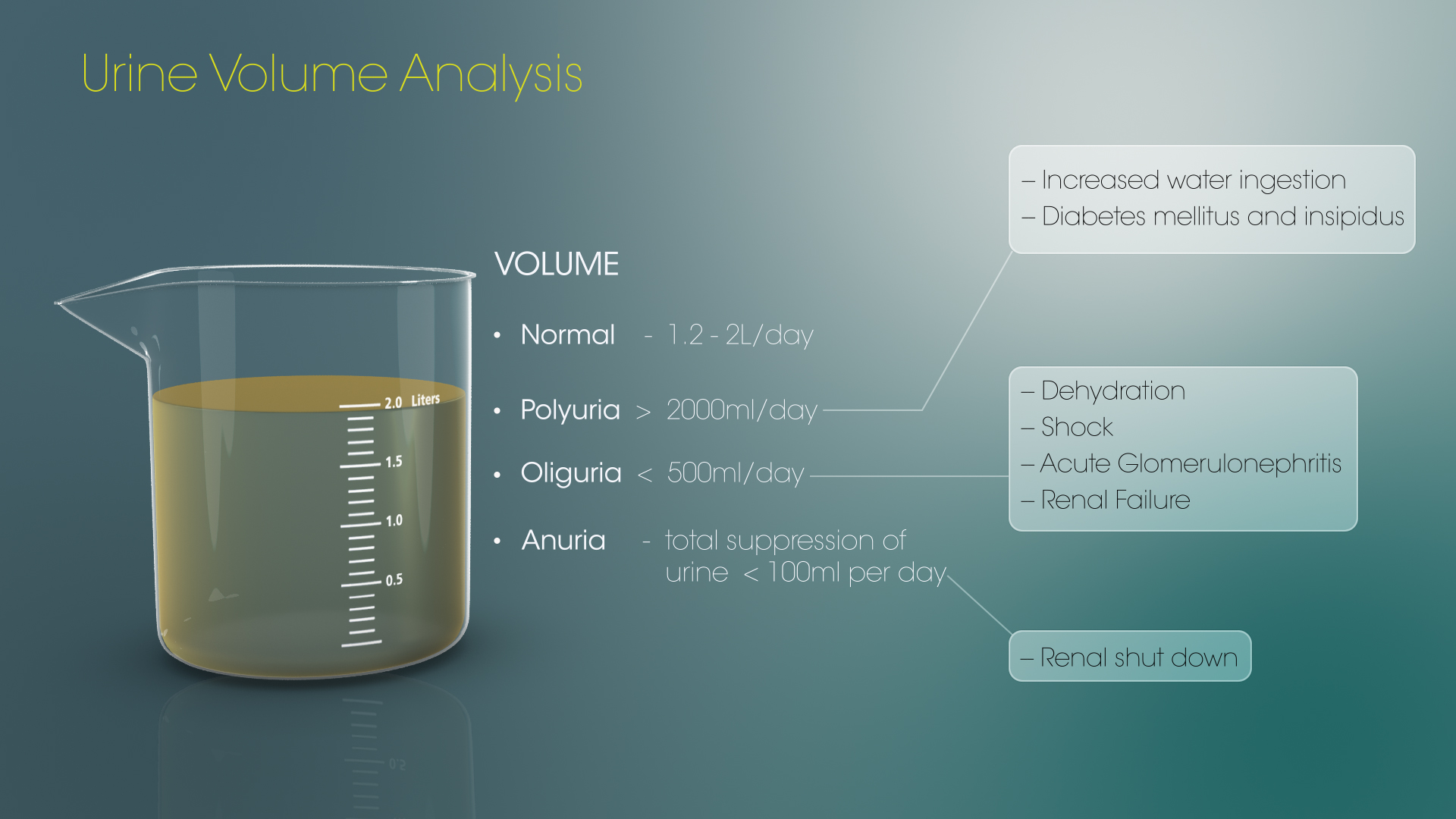 Urine Volume Analysis

2.0 Liters
1.5
1.0
0.5

VOLUME

• Normal - 1.2 - 2L/day

• Polyuria > 2000ml/day

• Oliguria < 500ml/day

• Anuria - total suppression of urine < 100ml per day

– Increased water ingestion
– Diabetes mellitus and insipidus

– Dehydration
– Shock
– Acute Glomerulonephritis
– Renal Failure

– Renal shut down